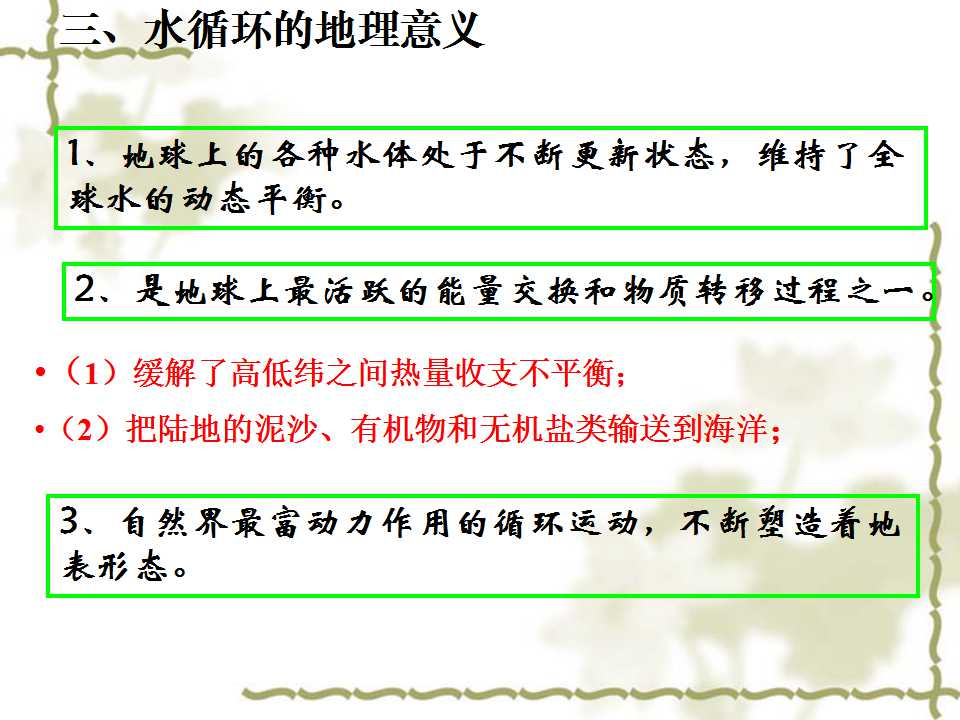 三、水循环的地理意义

1、地球上的各种水体处于不断更新状态，维持了全球水的动态平衡。

2、是地球上最活跃的能量交换和物质转移过程之一。

•（1）缓解了高低纬之间热量收支不平衡；

•（2）把陆地的泥沙、有机物和无机盐类输送到海洋；

3、自然界最富动力作用的循环运动，不断塑造着地表形态。